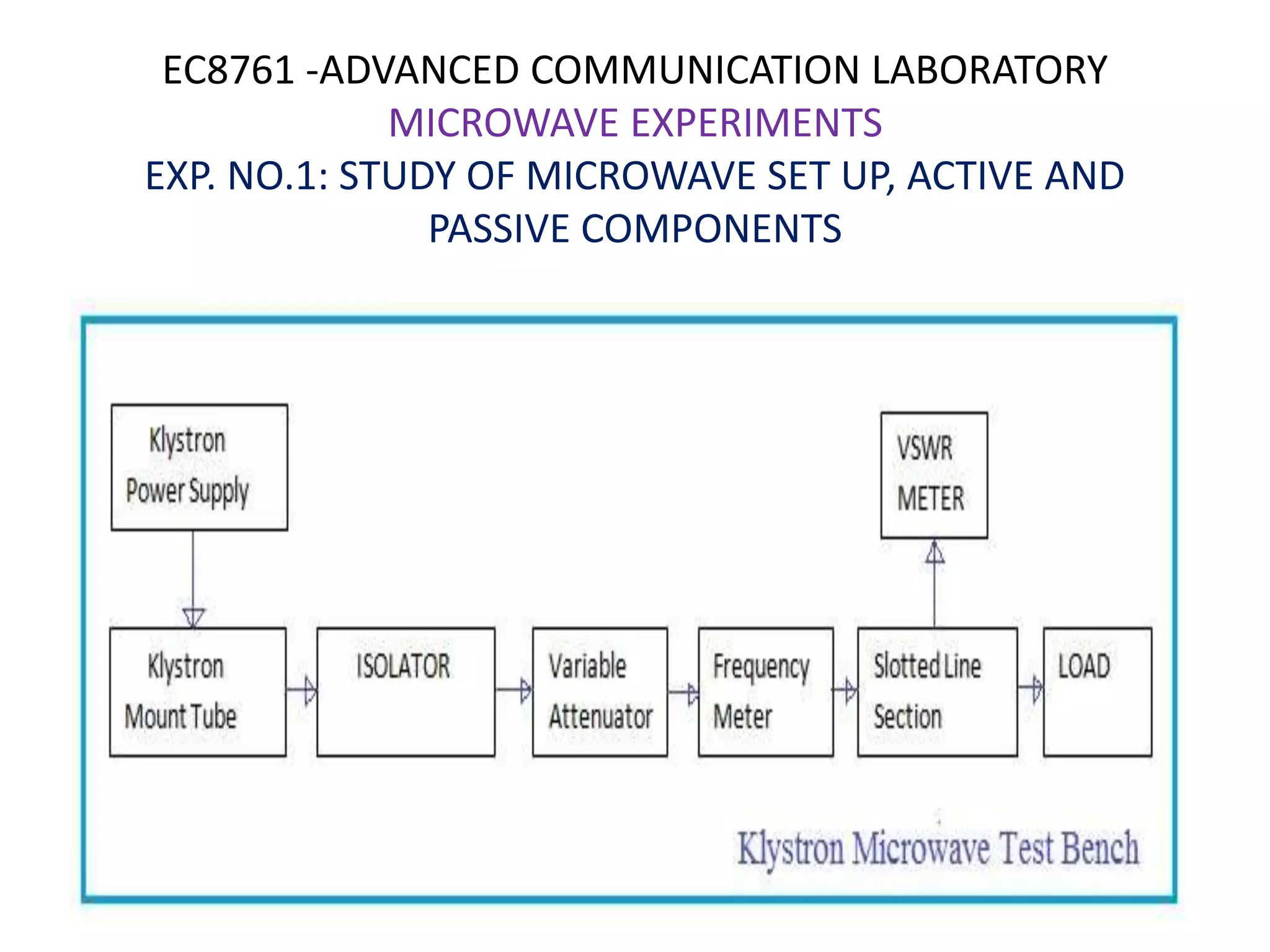 EC8761 -ADVANCED COMMUNICATION LABORATORY
MICROWAVE EXPERIMENTS
EXP. NO.1: STUDY OF MICROWAVE SET UP, ACTIVE AND PASSIVE COMPONENTS

Klystron Power Supply

VSWR METER

Klystron Mount Tube

ISOLATOR

Variable Attenuator

Frequency Meter

Slotted Line Section

LOAD

Klystron Microwave Test Bench